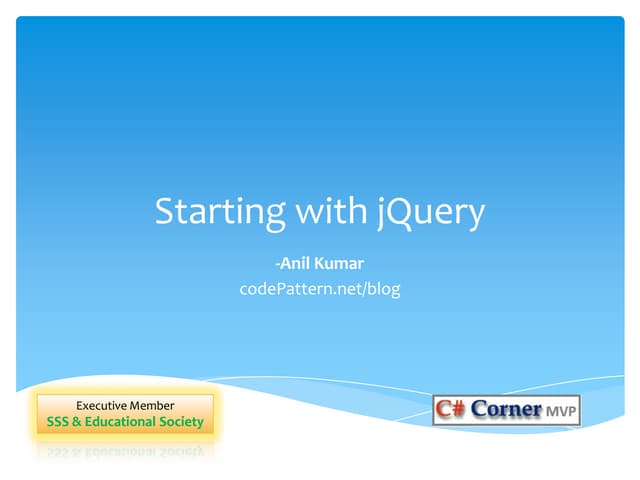 Starting with jQuery

-Anil Kumar
codePattern.net/blog

Executive Member
SSS & Educational Society

C# Corner MVP